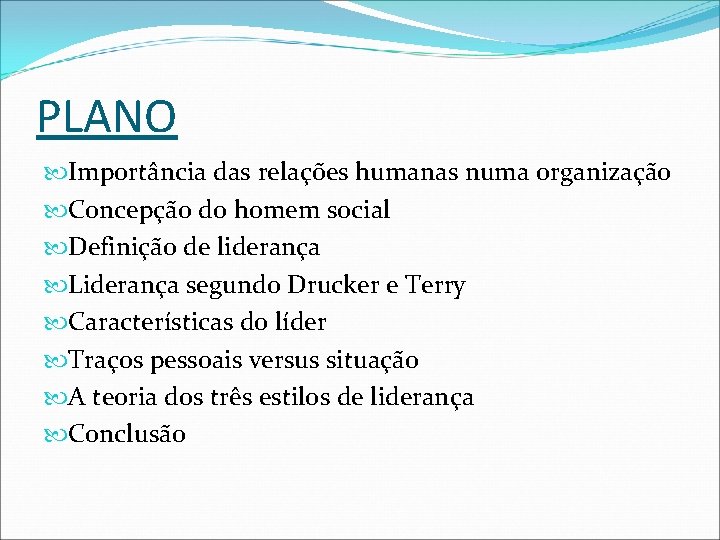 PLANO

Importância das relações humanas numa organização
Concepção do homem social
Definição de liderança
Liderança segundo Drucker e Terry
Características do líder
Traços pessoais versus situação
A teoria dos três estilos de liderança
Conclusão